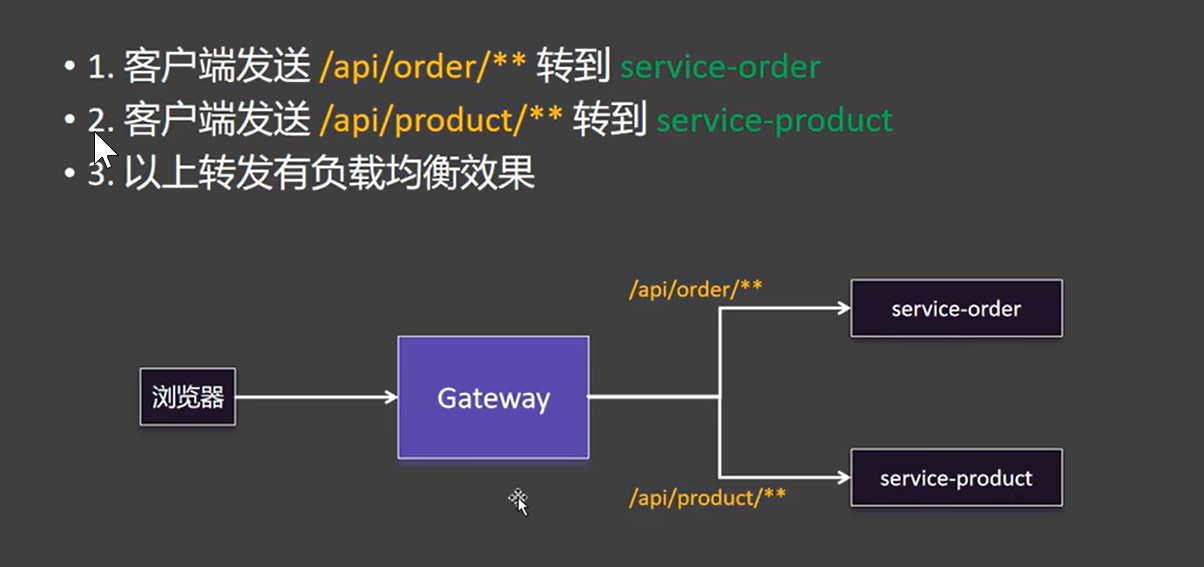 • 1. 客户端发送 /api/order/** 转到 service-order
• 2. 客户端发送 /api/product/** 转到 service-product
• 3. 以上转发有负载均衡效果

浏览器

Gateway

/api/order/**

service-order

/api/product/**

service-product